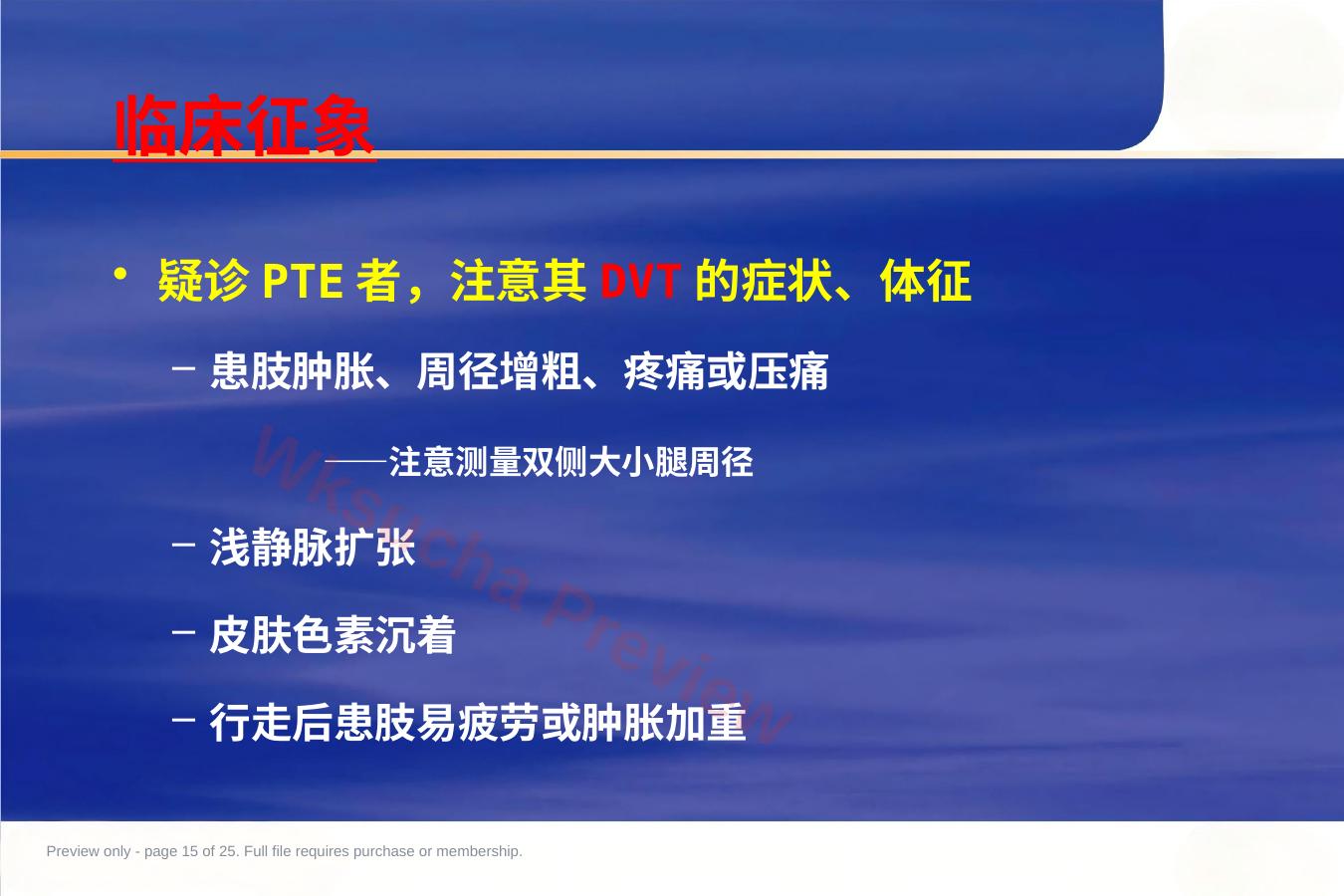 临床征象

• 疑诊 PTE 者，注意其 DVT 的症状、体征

– 患肢肿胀、周径增粗、疼痛或压痛

——注意测量双侧大小腿周径

– 浅静脉扩张

– 皮肤色素沉着

– 行走后患肢易疲劳或肿胀加重

Wksucha Preview

Preview only - page 15 of 25. Full file requires purchase or membership.